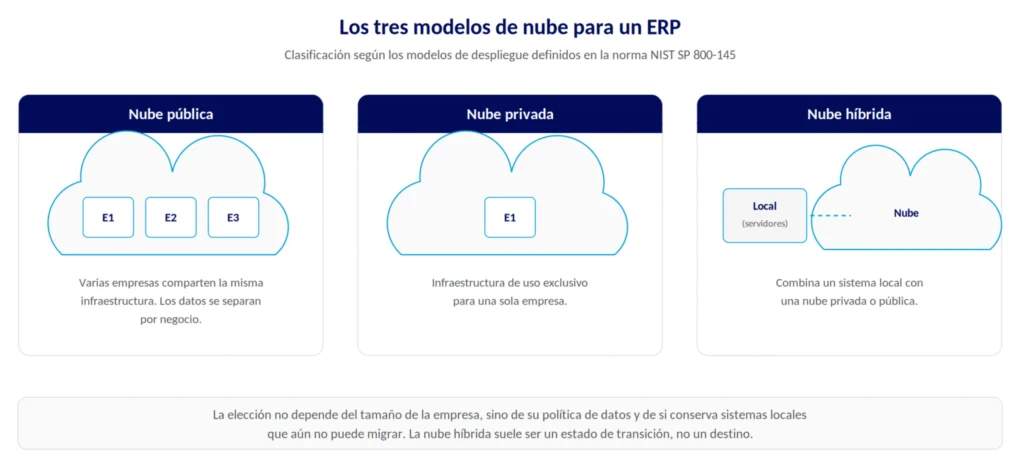 Los tres modelos de nube para un ERP

Clasificación según los modelos de despliegue definidos en la norma NIST SP 800-145

Nube pública

E1

E2

E3

Varias empresas comparten la misma infraestructura. Los datos se separan por negocio.

Nube privada

E1

Infraestructura de uso exclusivo para una sola empresa.

Nube híbrida

Local
(servidores)

Nube

Combina un sistema local con una nube privada o pública.

La elección no depende del tamaño de la empresa, sino de su política de datos y de si conserva sistemas locales que aún no puede migrar. La nube híbrida suele ser un estado de transición, no un destino.